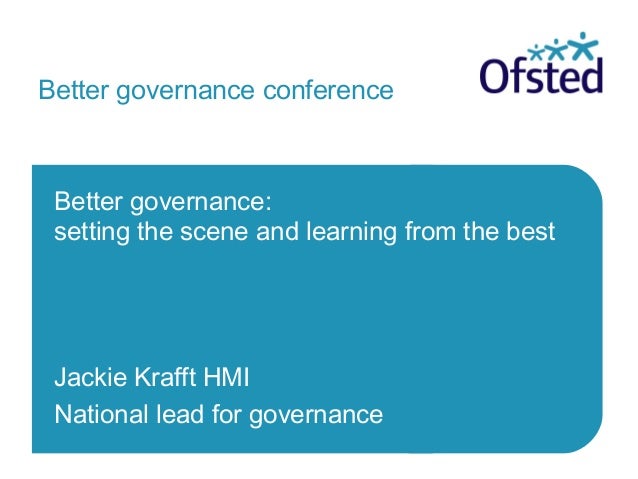 Better governance conference

Ofsted

Better governance:
setting the scene and learning from the best

Jackie Krafft HMI

National lead for governance